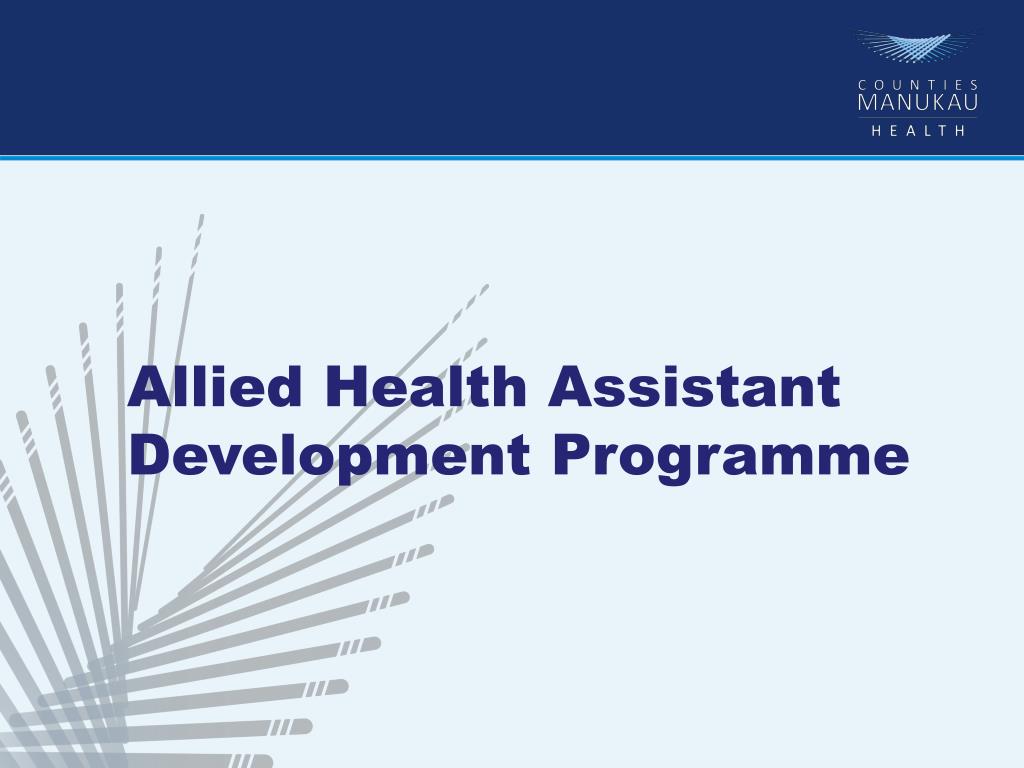 COUNTIES
MANUKAU
HEALTH

Allied Health Assistant Development Programme